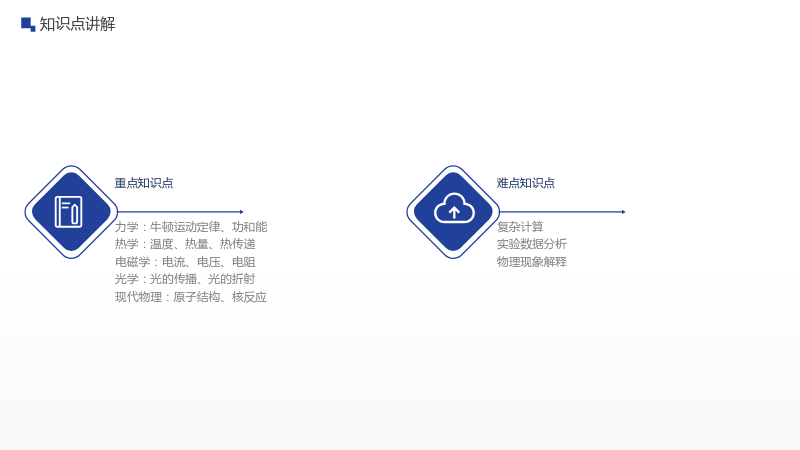 知识点讲解

重点知识点

力学：牛顿运动定律、功和能
热学：温度、热量、热传递
电磁学：电流、电压、电阻
光学：光的传播、光的折射
现代物理：原子结构、核反应

难点知识点

复杂计算
实验数据分析
物理现象解释